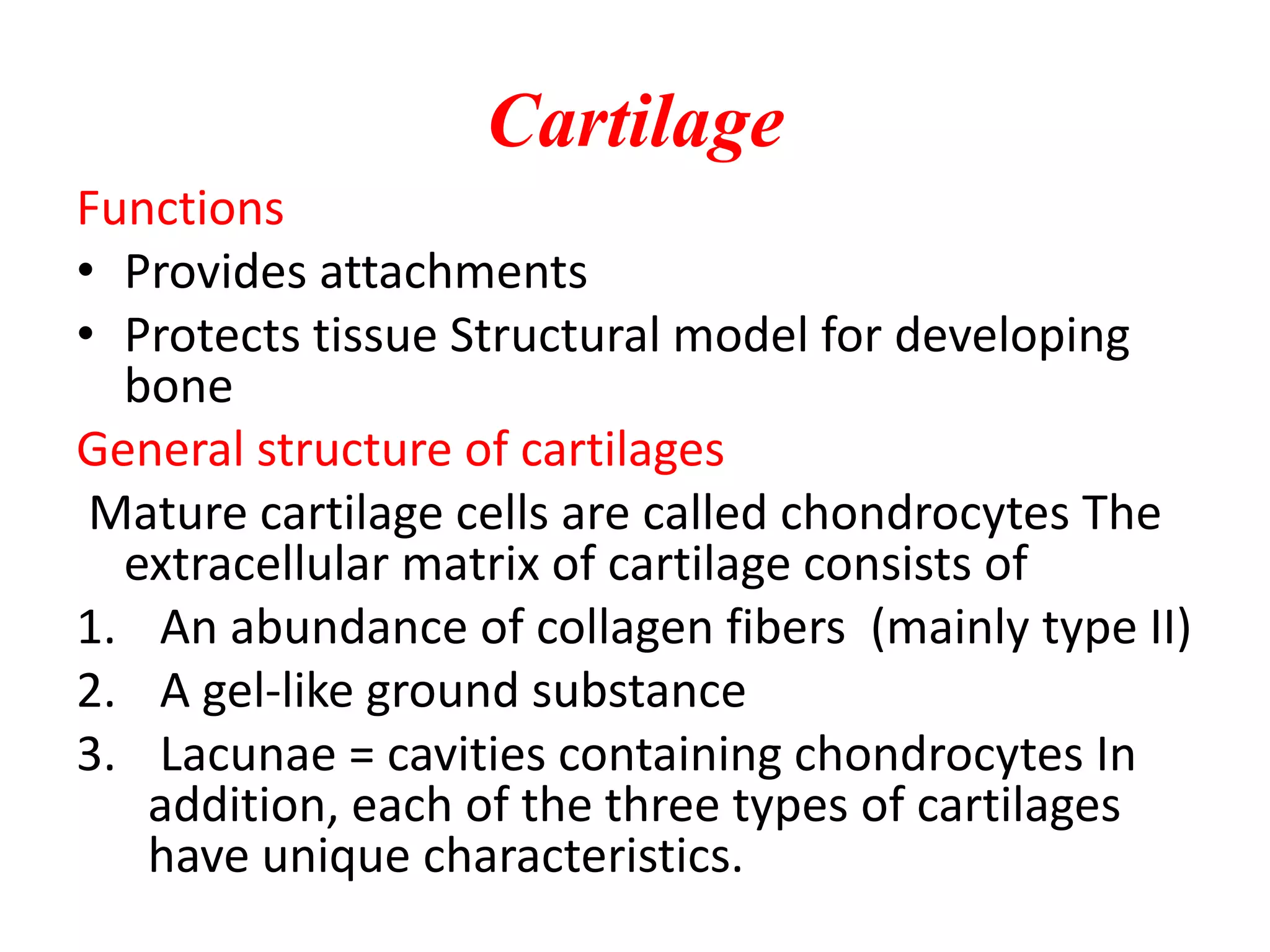 Cartilage

Functions

• Provides attachments
• Protects tissue Structural model for developing bone

General structure of cartilages

Mature cartilage cells are called chondrocytes The extracellular matrix of cartilage consists of

1. An abundance of collagen fibers (mainly type II)
2. A gel-like ground substance
3. Lacunae = cavities containing chondrocytes In addition, each of the three types of cartilages have unique characteristics.